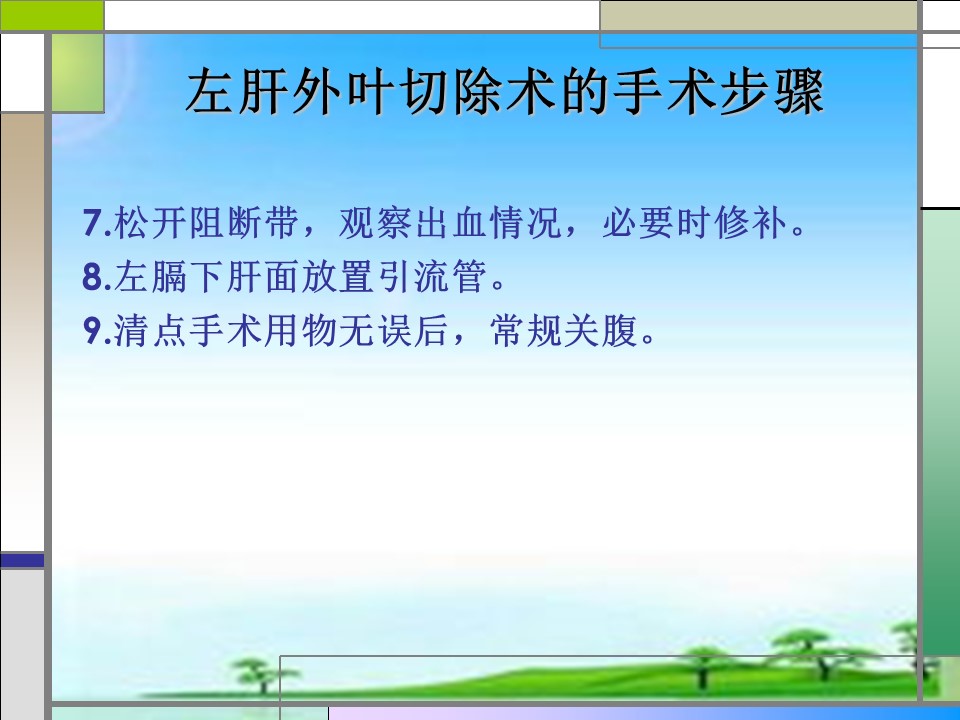 左肝外叶切除术的手术步骤

7.松开阻断带，观察出血情况，必要时修补。
8.左膈下肝面放置引流管。
9.清点手术用物无误后，常规关腹。